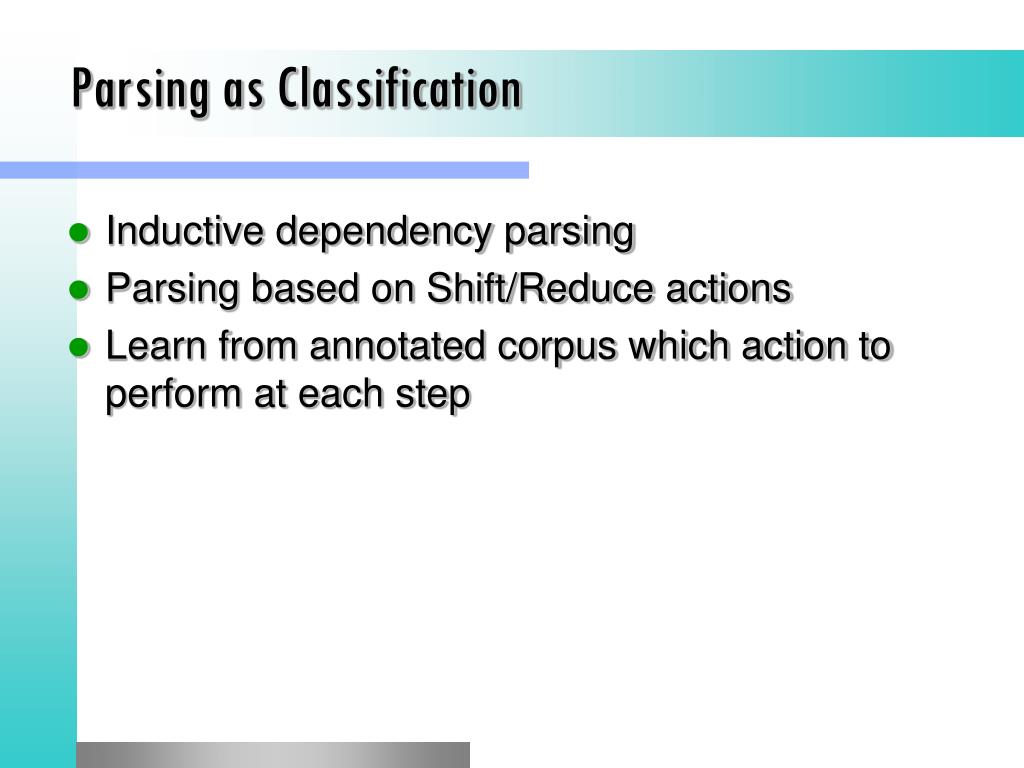 Parsing as Classification

- Inductive dependency parsing
- Parsing based on Shift/Reduce actions
- Learn from annotated corpus which action to perform at each step